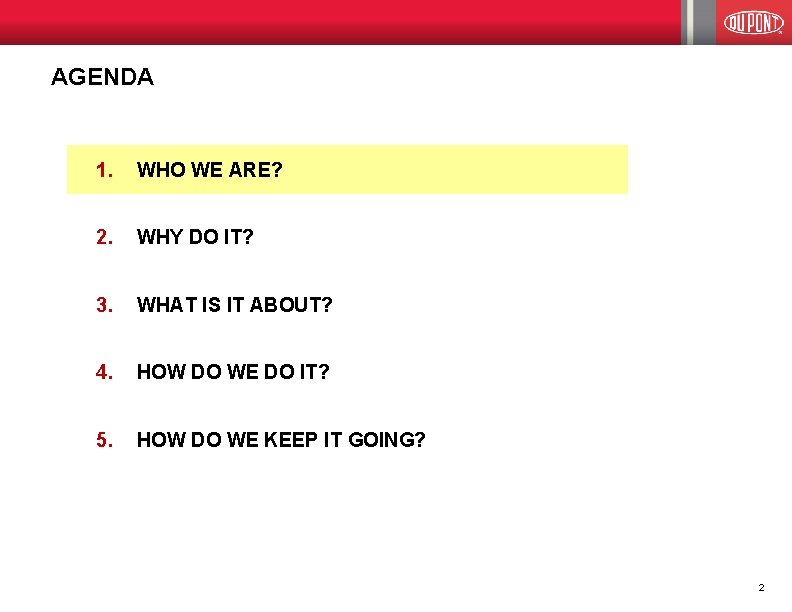 DUPONT

AGENDA

1. WHO WE ARE?

2. WHY DO IT?

3. WHAT IS IT ABOUT?

4. HOW DO WE DO IT?

5. HOW DO WE KEEP IT GOING?

2